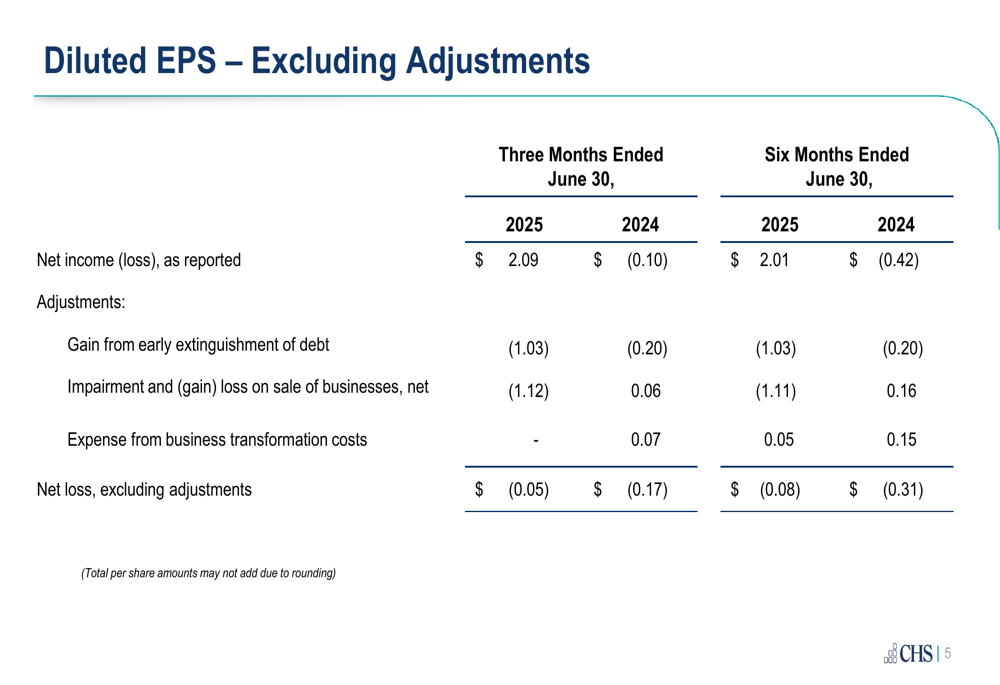 Diluted EPS – Excluding Adjustments

| | Three Months Ended June 30, 2025 | Three Months Ended June 30, 2024 | Six Months Ended June 30, 2025 | Six Months Ended June 30, 2024 |
|---|---|---|---|---|
| Net income (loss), as reported | \$ 2.09 | \$ (0.10) | \$ 2.01 | \$ (0.42) |
| Adjustments: | | | | |
| Gain from early extinguishment of debt | (1.03) | (0.20) | (1.03) | (0.20) |
| Impairment and (gain) loss on sale of businesses, net | (1.12) | 0.06 | (1.11) | 0.16 |
| Expense from business transformation costs | - | 0.07 | 0.05 | 0.15 |
| Net loss, excluding adjustments | \$ (0.05) | \$ (0.17) | \$ (0.08) | \$ (0.31) |

(Total per share amounts may not add due to rounding)

CHS | 5